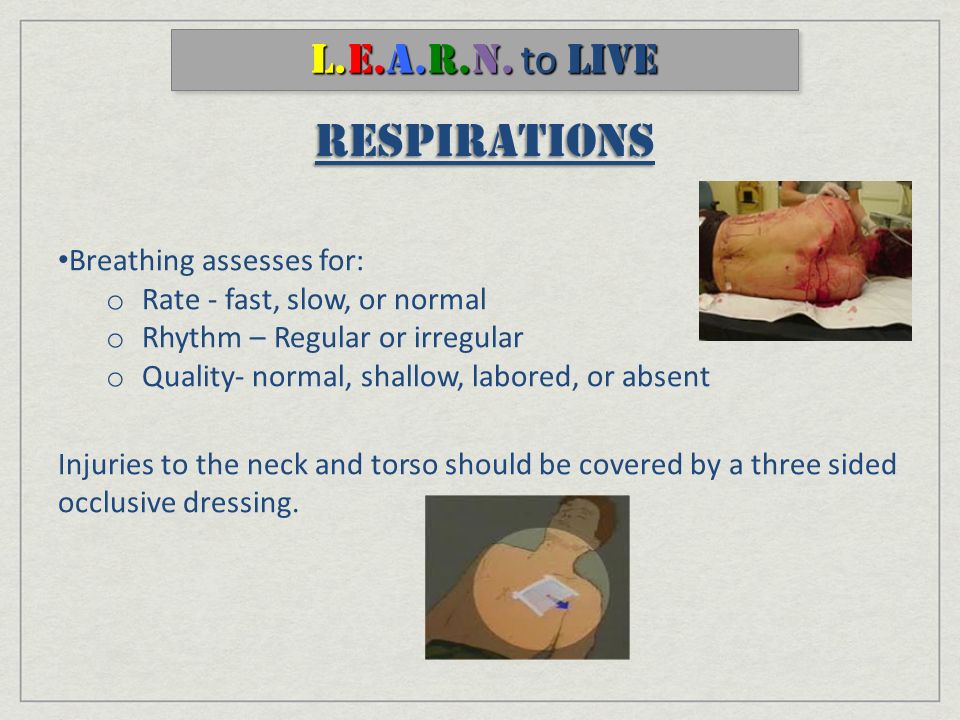 L.E.A.R.N. to LIVE

RESPIRATIONS

•Breathing assesses for:
o Rate - fast, slow, or normal
o Rhythm – Regular or irregular
o Quality- normal, shallow, labored, or absent

Injuries to the neck and torso should be covered by a three sided occlusive dressing.